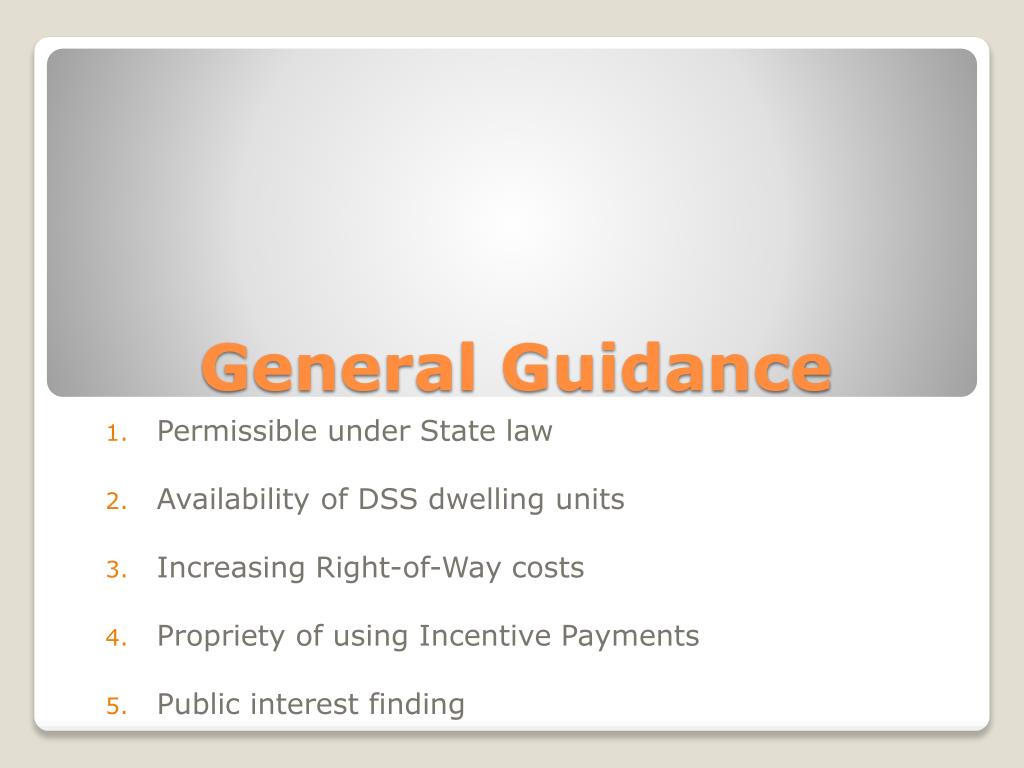 General Guidance

1. Permissible under State law
2. Availability of DSS dwelling units
3. Increasing Right-of-Way costs
4. Propriety of using Incentive Payments
5. Public interest finding